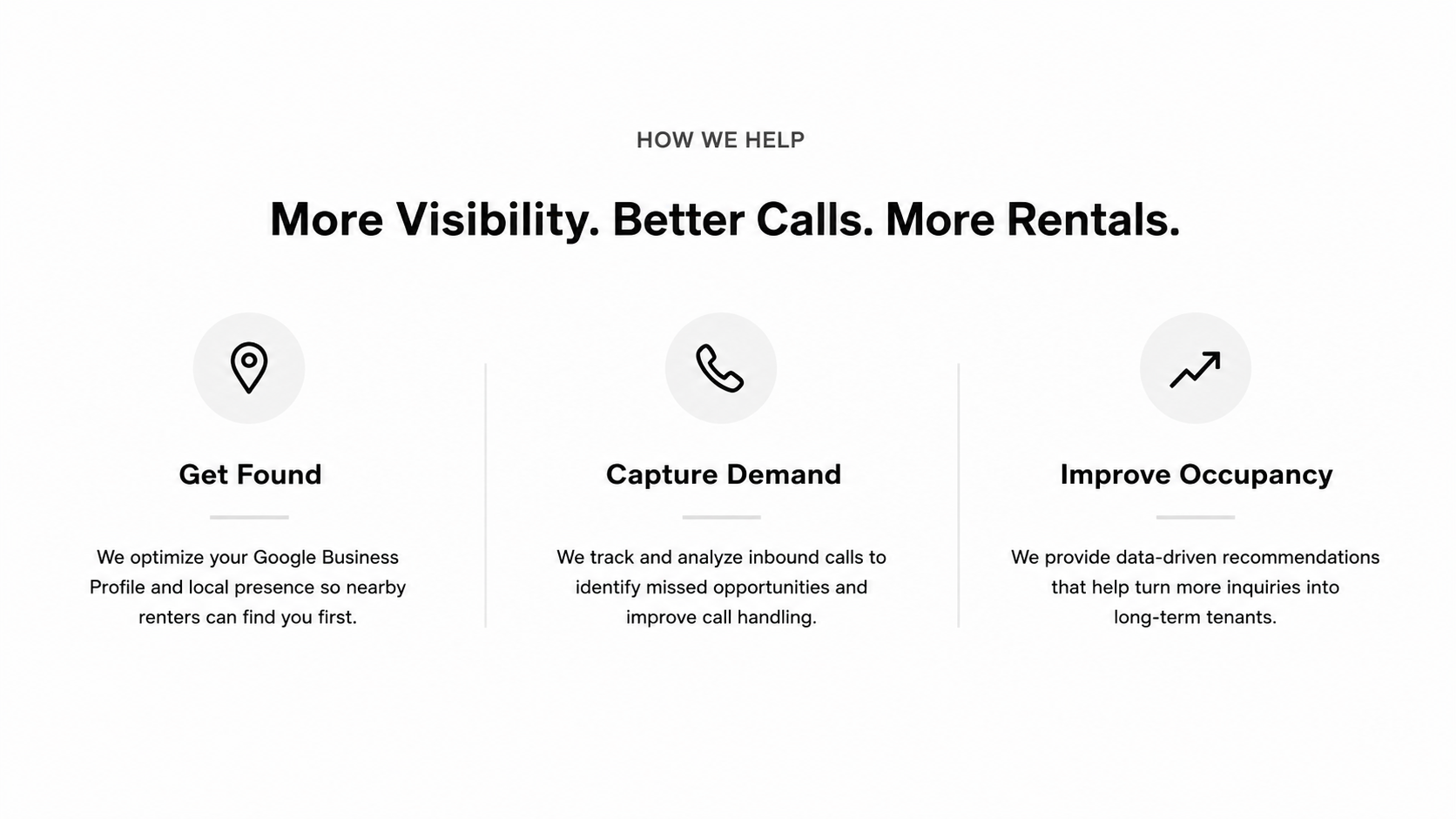 HOW WE HELP

More Visibility. Better Calls. More Rentals.

Get Found

We optimize your Google Business Profile and local presence so nearby renters can find you first.

Capture Demand

We track and analyze inbound calls to identify missed opportunities and improve call handling.

Improve Occupancy

We provide data-driven recommendations that help turn more inquiries into long-term tenants.